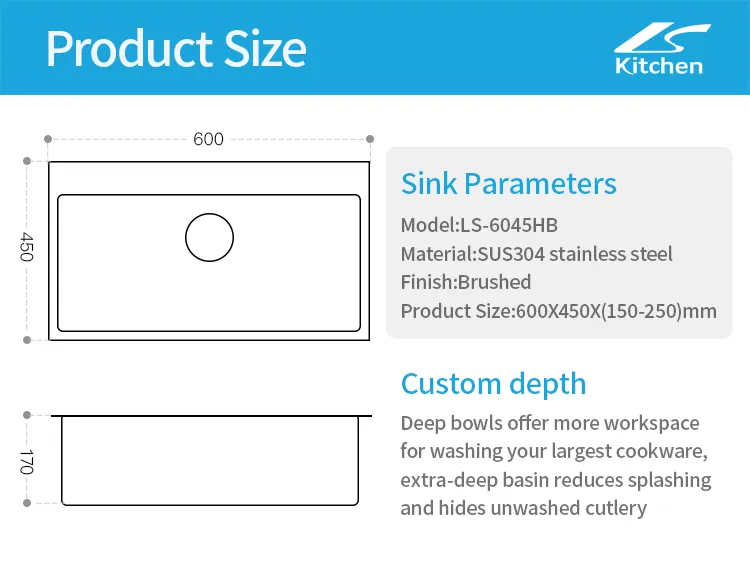 Product Size

Kitchen

600

450

170

Sink Parameters

Model:LS-6045HB
Material:SUS304 stainless steel
Finish:Brushed
Product Size:600X450X(150-250)mm

Custom depth

Deep bowls offer more workspace for washing your largest cookware, extra-deep basin reduces splashing and hides unwashed cutlery